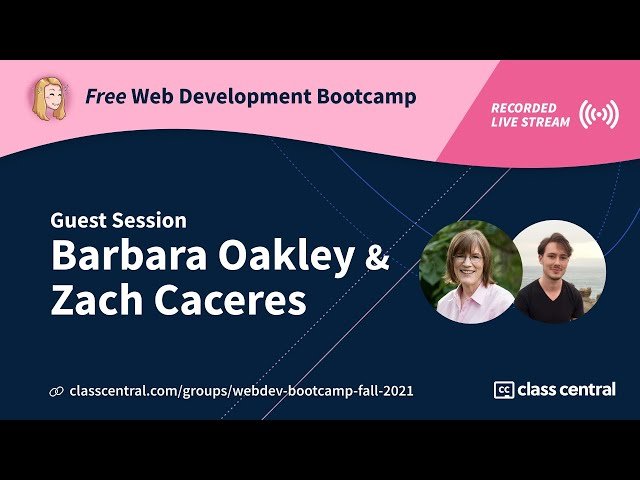 Free Web Development Bootcamp

RECORDED LIVE STREAM

Guest Session
Barbara Oakley & Zach Caceres

classcentral.com/groups/webdev-bootcamp-fall-2021

CC class central